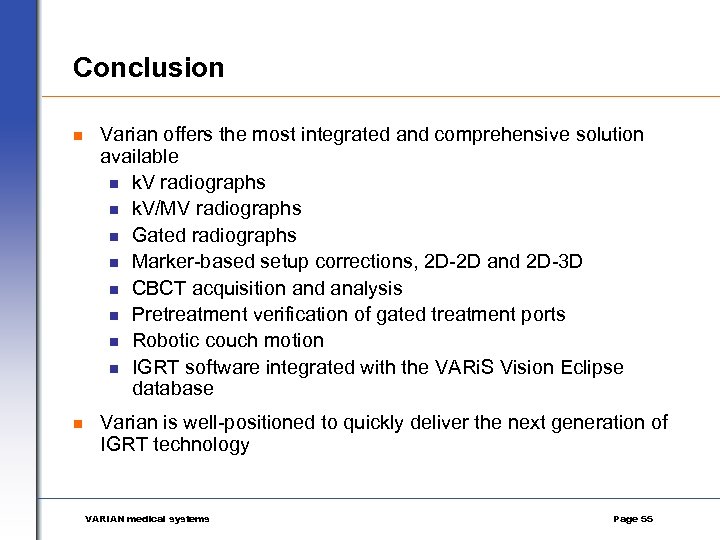 Conclusion

- Varian offers the most integrated and comprehensive solution available
  - kV radiographs
  - kV/MV radiographs
  - Gated radiographs
  - Marker-based setup corrections, 2D-2D and 2D-3D
  - CBCT acquisition and analysis
  - Pretreatment verification of gated treatment ports
  - Robotic couch motion
  - IGRT software integrated with the VARiS Vision Eclipse database
- Varian is well-positioned to quickly deliver the next generation of IGRT technology

VARIAN medical systems

Page 55